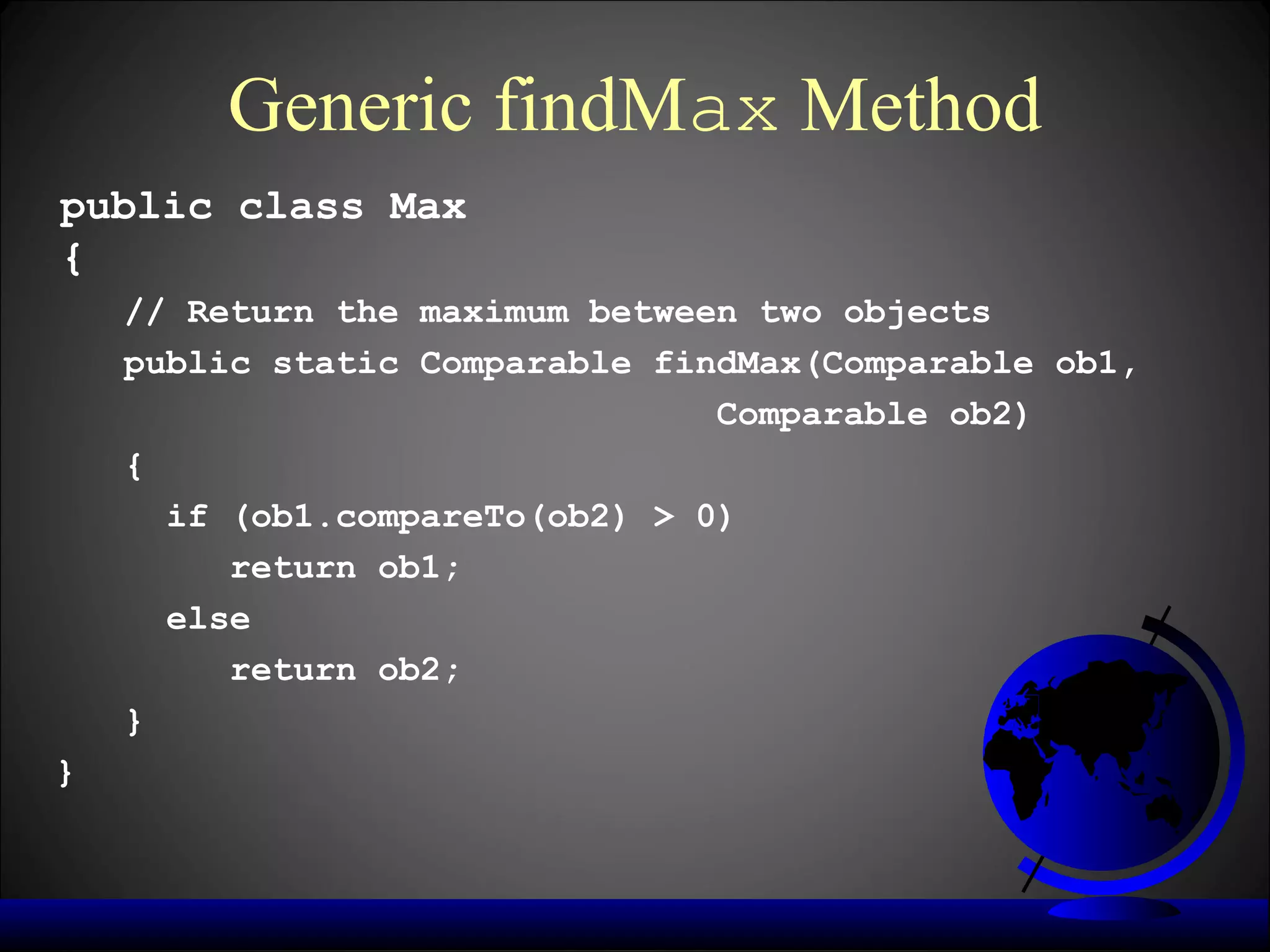 Generic findMax Method

public class Max
{
  // Return the maximum between two objects
  public static Comparable findMax(Comparable ob1,
                                   Comparable ob2)
  {
    if (ob1.compareTo(ob2) > 0)
      return ob1;
    else
      return ob2;
  }
}